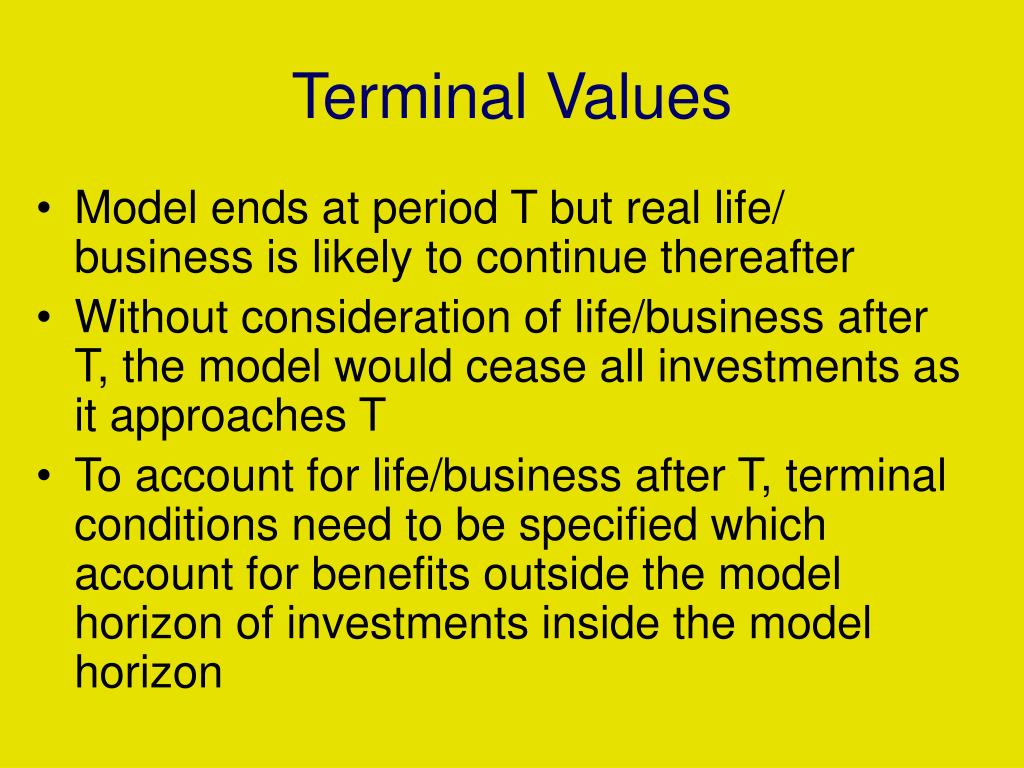 Terminal Values

• Model ends at period T but real life/ business is likely to continue thereafter
• Without consideration of life/business after T, the model would cease all investments as it approaches T
• To account for life/business after T, terminal conditions need to be specified which account for benefits outside the model horizon of investments inside the model horizon